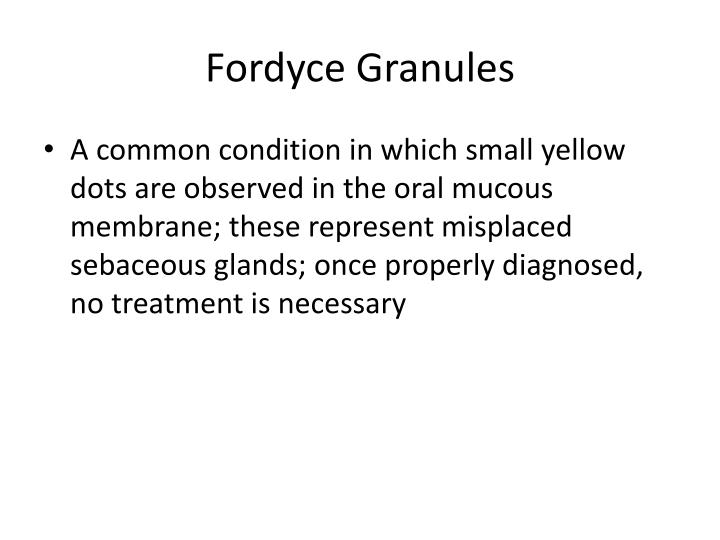 Fordyce Granules

• A common condition in which small yellow dots are observed in the oral mucous membrane; these represent misplaced sebaceous glands; once properly diagnosed, no treatment is necessary